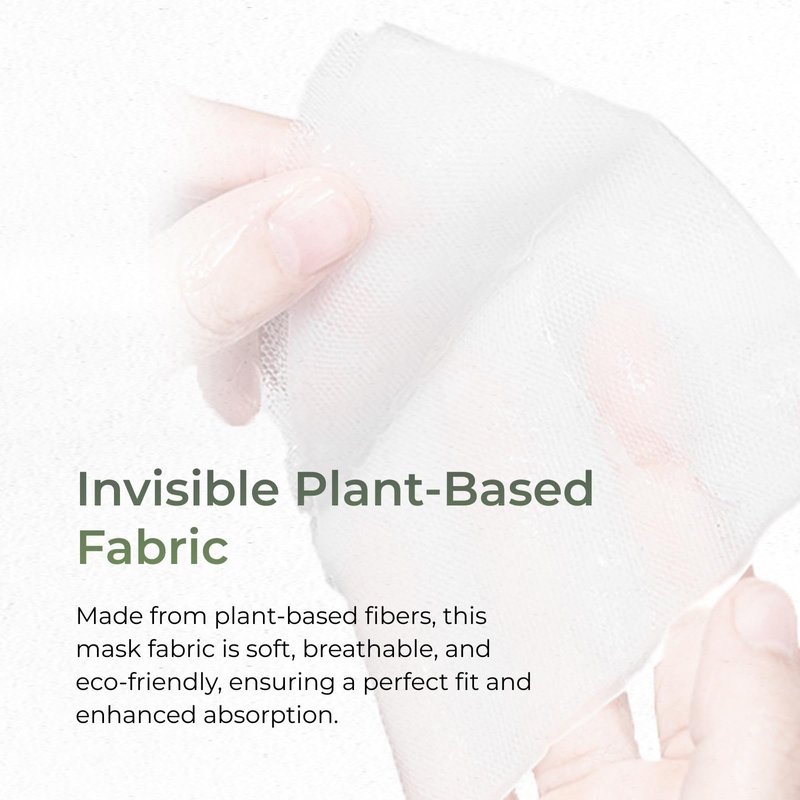 Invisible Plant-Based Fabric

Made from plant-based fibers, this mask fabric is soft, breathable, and eco-friendly, ensuring a perfect fit and enhanced absorption.